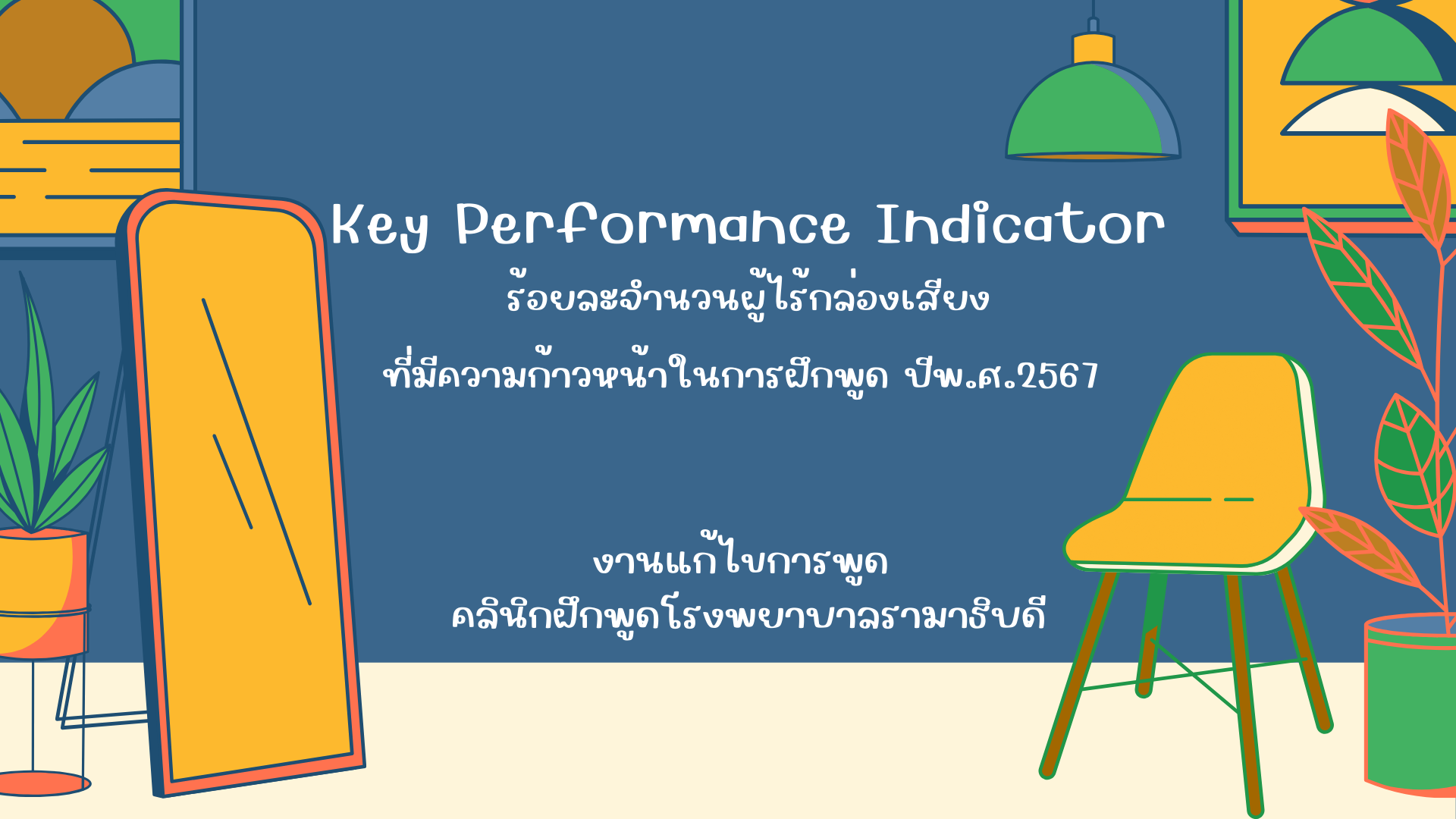 Key Performance Indicator
ร้อยละจำนวนผู้ไร้กล่องเสียง
ที่มีความก้าวหน้าในการฝึกพูด ปีพ.ศ.2567

งานแก้ไขการพูด
คลินิกฝึกพูดโรงพยาบาลรามาธิบดี